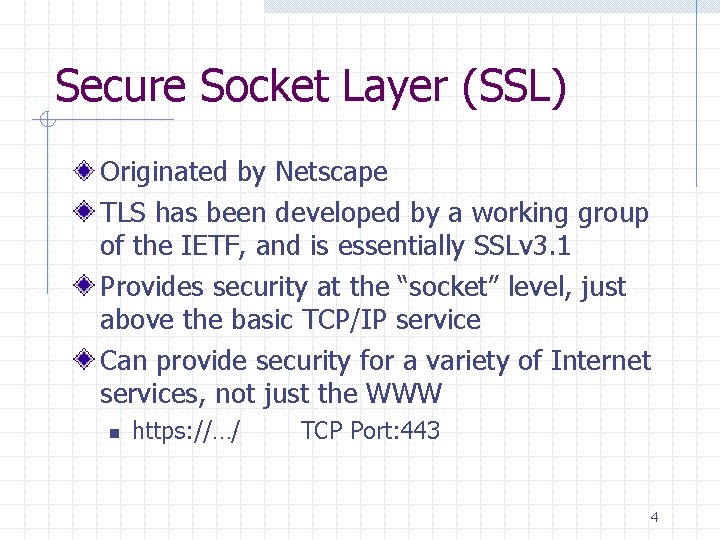 Secure Socket Layer (SSL)

Originated by Netscape

TLS has been developed by a working group of the IETF, and is essentially SSLv3.1

Provides security at the “socket” level, just above the basic TCP/IP service

Can provide security for a variety of Internet services, not just the WWW

https://…/ TCP Port:443

4